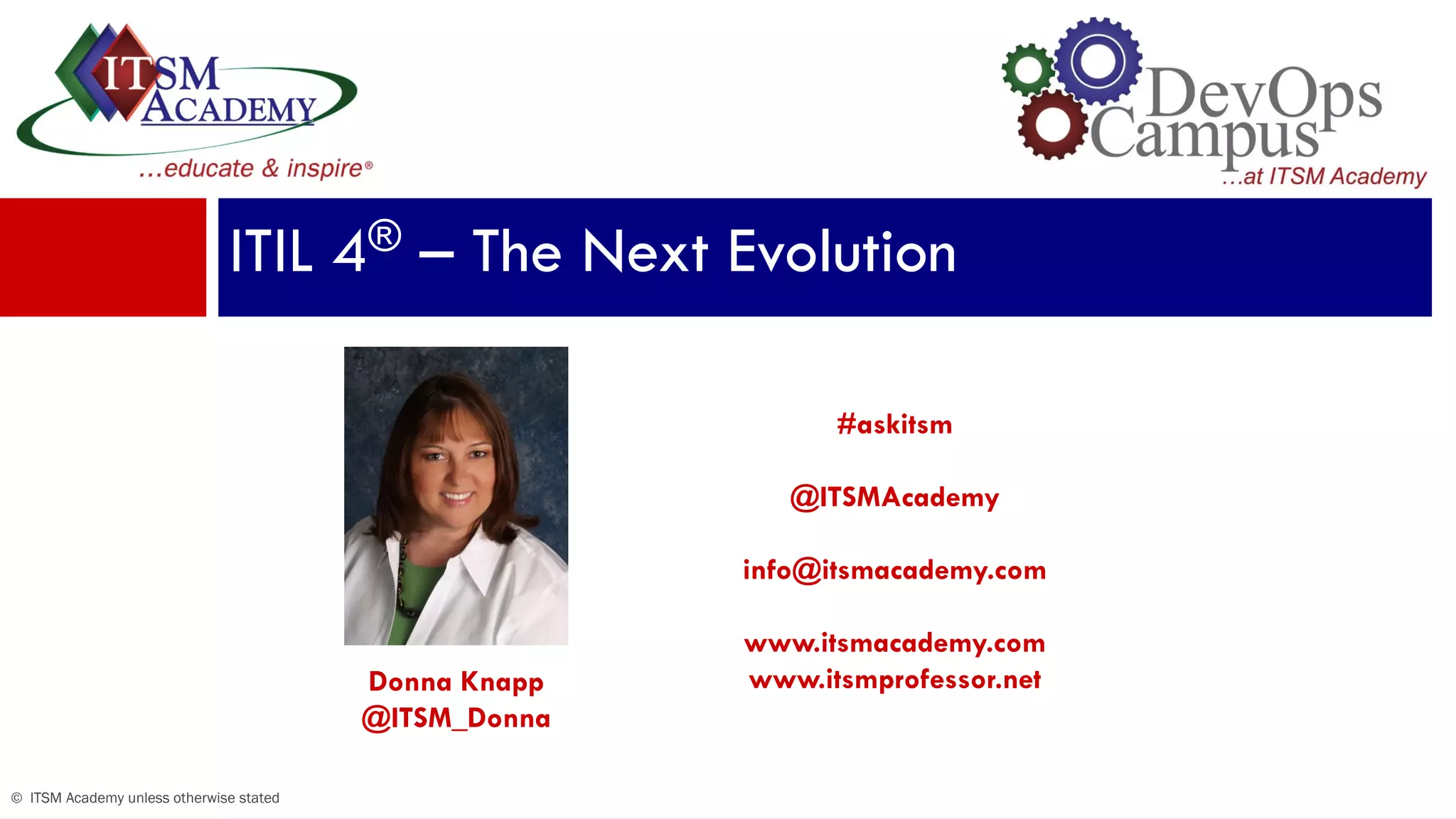 ITSM ACADEMY
...educate & inspire®

DevOps Campus
...at ITSM Academy

ITIL 4® – The Next Evolution

Donna Knapp
@ITSM_Donna

#askitsm

@ITSMAcademy

info@itsmacademy.com

www.itsmacademy.com
www.itsmprofessor.net

© ITSM Academy unless otherwise stated